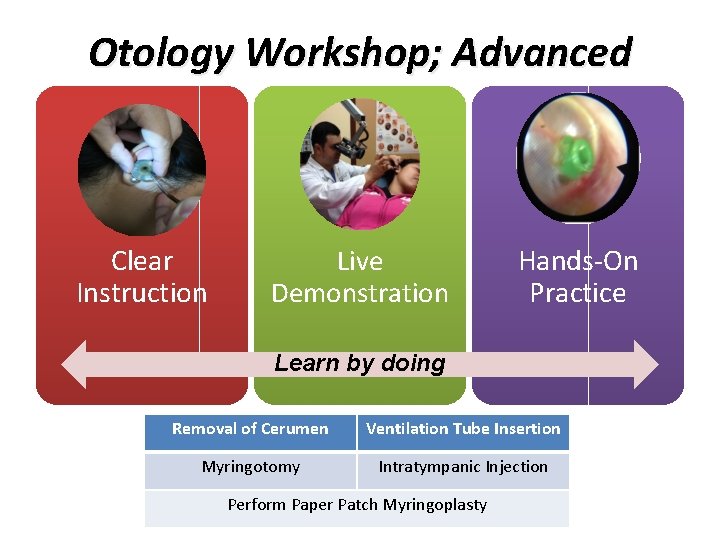 Otology Workshop; Advanced

Clear Instruction

Live Demonstration

Hands-On Practice

Learn by doing

| Removal of Cerumen | Ventilation Tube Insertion |
|---|---|
| Myringotomy | Intratympanic Injection |
| Perform Paper Patch Myringoplasty | |